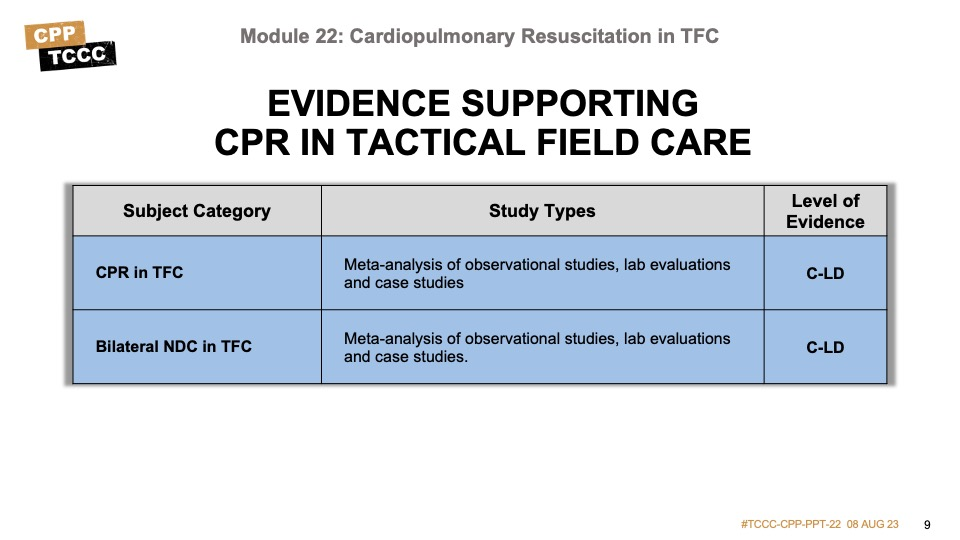 CPP
TCCC

Module 22: Cardiopulmonary Resuscitation in TFC

EVIDENCE SUPPORTING
CPR IN TACTICAL FIELD CARE

| Subject Category | Study Types | Level of Evidence |
|---|---|---|
| CPR in TFC | Meta-analysis of observational studies, lab evaluations and case studies | C-LD |
| Bilateral NDC in TFC | Meta-analysis of observational studies, lab evaluations and case studies. | C-LD |

#TCCC-CPP-PPT-22 08 AUG 23 9